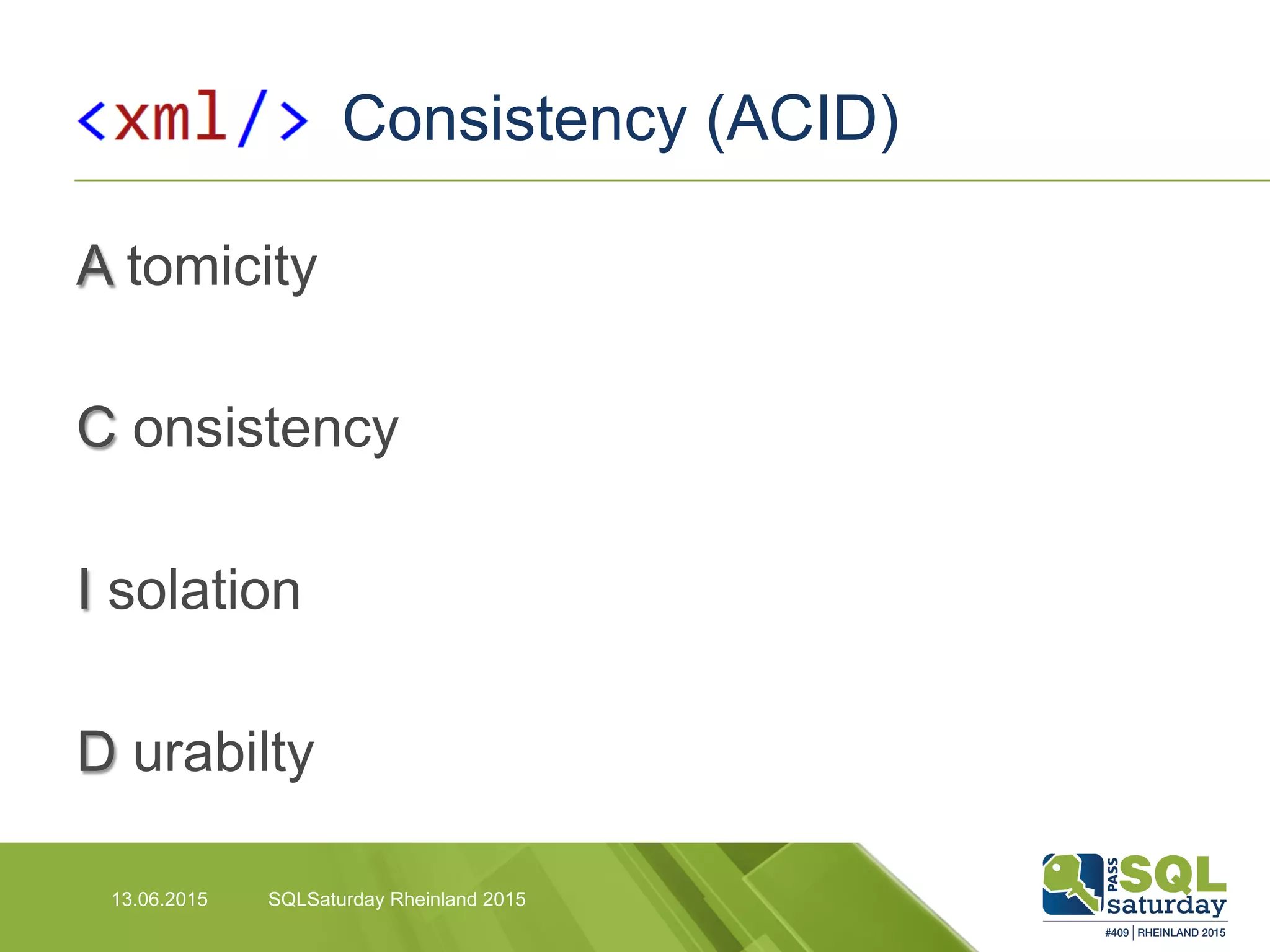 <xml/> Consistency (ACID)

A tomicity

C onsistency

I solation

D urabilty

13.06.2015 SQLSaturday Rheinland 2015

PASS SQL saturday
#409 | RHEINLAND 2015